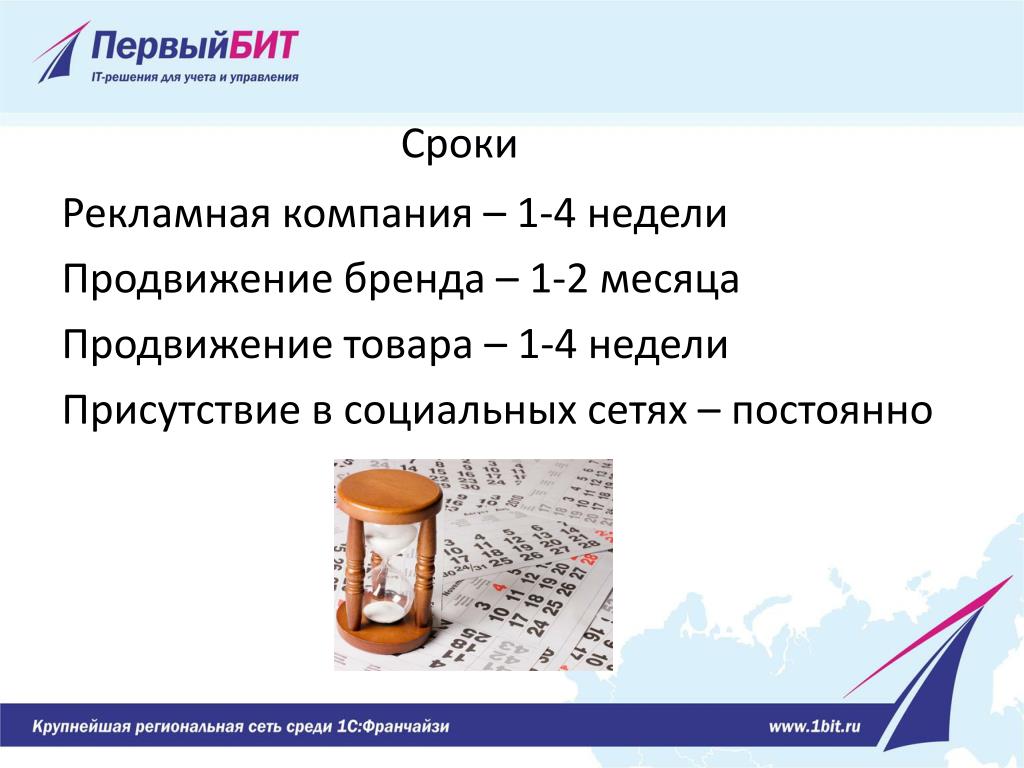 ПервыйБИТ
IT-решения для учета и управления

Сроки

Рекламная компания – 1-4 недели

Продвижение бренда – 1-2 месяца

Продвижение товара – 1-4 недели

Присутствие в социальных сетях – постоянно

Крупнейшая региональная сеть среди 1С:Франчайзи

www.1bit.ru